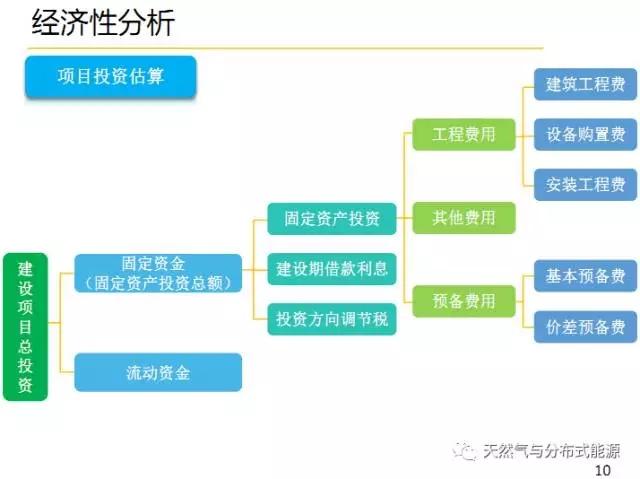 经济性分析

项目投资估算

建设项目总投资

固定资金
（固定资产投资总额）

流动资金

固定资产投资

建设期借款利息

投资方向调节税

工程费用

其他费用

预备费用

建筑工程费

设备购置费

安装工程费

基本预备费

价差预备费

天然气与分布式能源

10